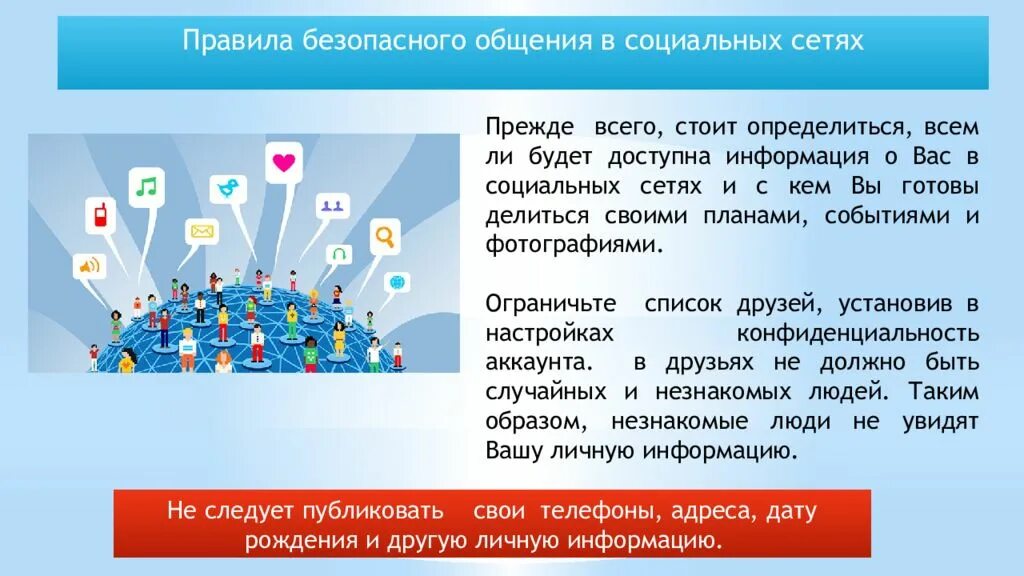 Правила безопасного общения в социальных сетях

Прежде всего, стоит определиться, всем ли будет доступна информация о Вас в социальных сетях и с кем Вы готовы делиться своими планами, событиями и фотографиями.

Ограничьте список друзей, установив в настройках конфиденциальность аккаунта. в друзьях не должно быть случайных и незнакомых людей. Таким образом, незнакомые люди не увидят Вашу личную информацию.

Не следует публиковать свои телефоны, адреса, дату рождения и другую личную информацию.